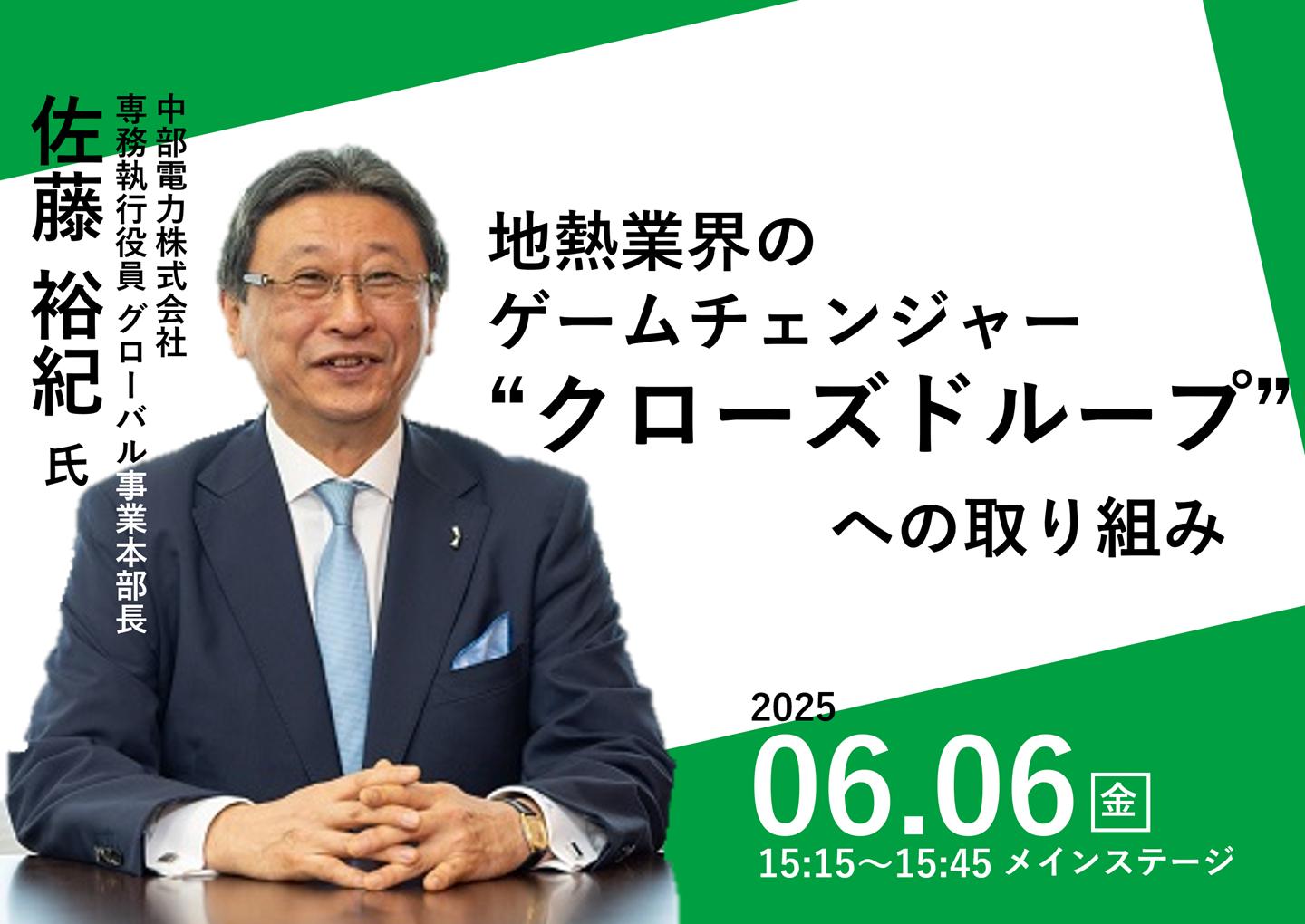 中部電力株式会社
専務執行役員 グローバル事業本部長

佐藤 裕紀 氏

地熱業界の
ゲームチェンジャー
“クローズドループ”
への取り組み

2025
06.06 金
15:15～15:45 メインステージ